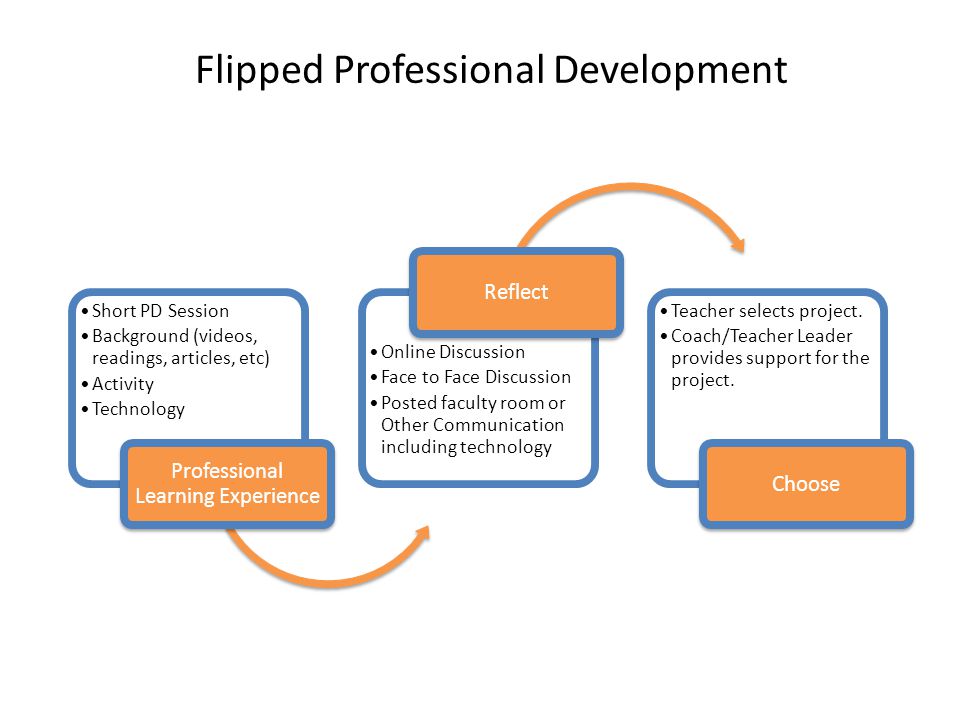 Flipped Professional Development

• Short PD Session
• Background (videos, readings, articles, etc)
• Activity
• Technology

Professional Learning Experience

Reflect

• Online Discussion
• Face to Face Discussion
• Posted faculty room or Other Communication including technology

• Teacher selects project.
• Coach/Teacher Leader provides support for the project.

Choose